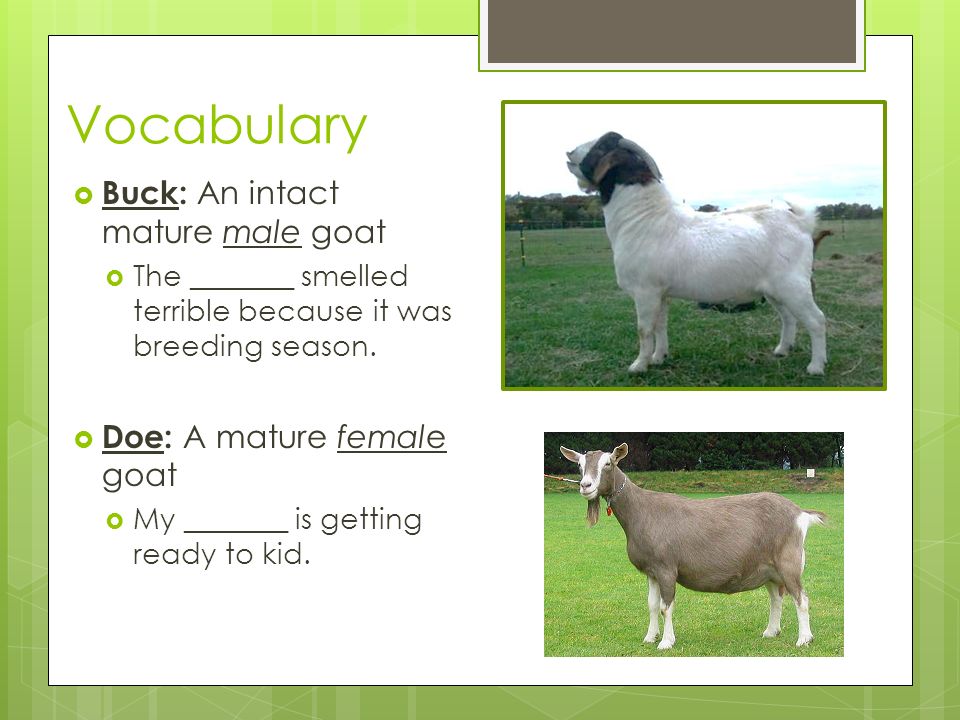 Vocabulary

Buck: An intact mature male goat

The _______ smelled terrible because it was breeding season.

Doe: A mature female goat

My _______ is getting ready to kid.